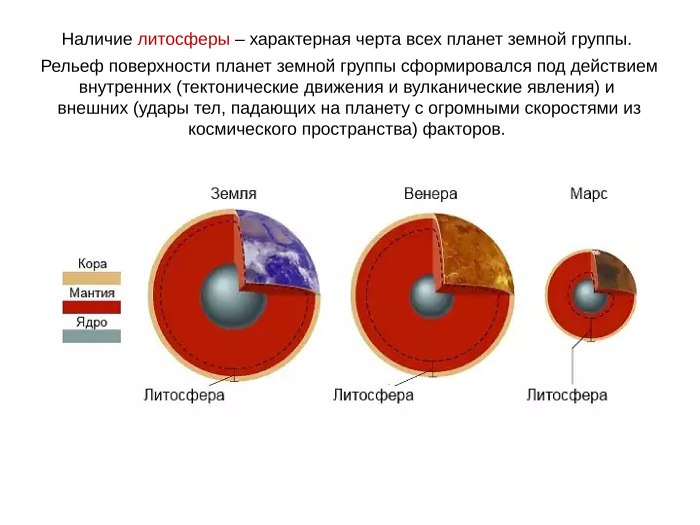 Наличие литосферы – характерная черта всех планет земной группы.

Рельеф поверхности планет земной группы сформировался под действием внутренних (тектонические движения и вулканические явления) и внешних (удары тел, падающих на планету с огромными скоростями из космического пространства) факторов.

Земля

Венера

Марс

Кора

Мантия

Ядро

Литосфера

Литосфера

Литосфера